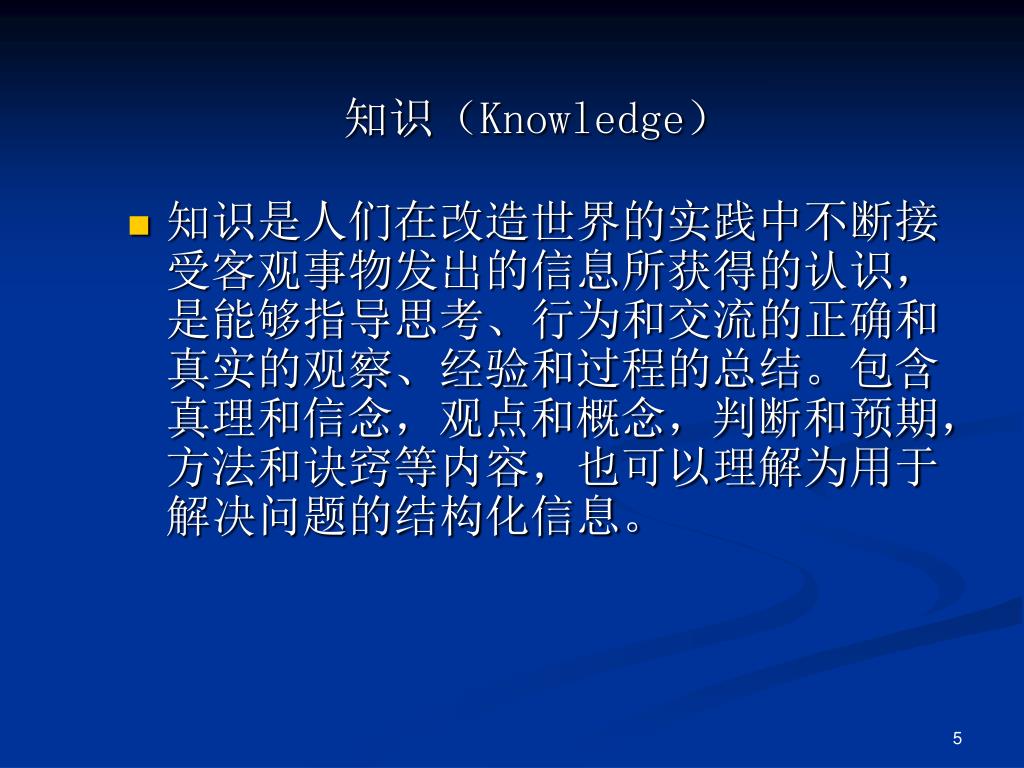 知识（Knowledge）

知识是人们在改造世界的实践中不断接受客观事物发出的信息所获得的认识，是能够指导思考、行为和交流的正确和真实的观察、经验和过程的总结。包含真理和信念，观点和概念，判断和预期，方法和诀窍等内容，也可以理解为用于解决问题的结构化信息。

5